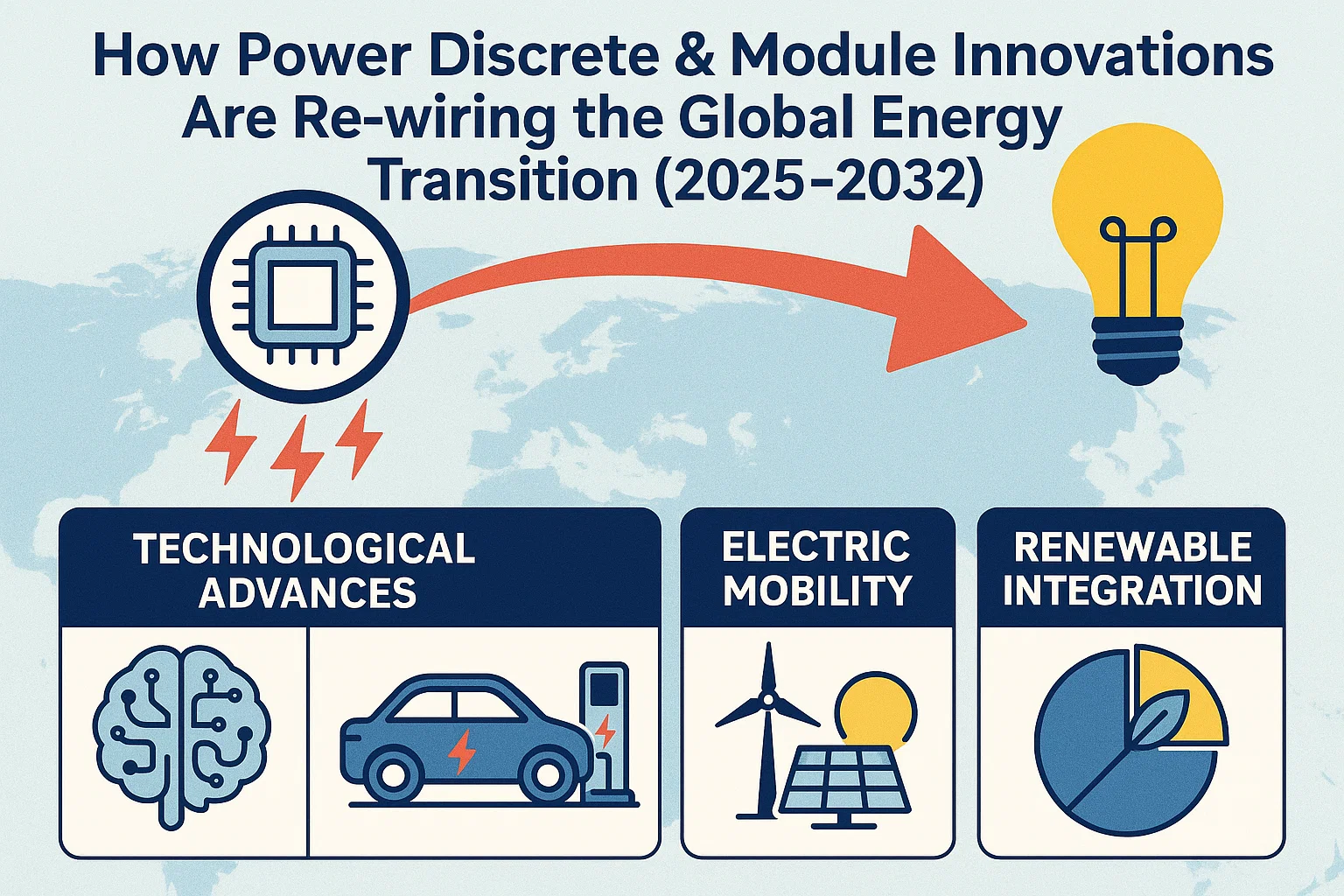 How Power Discrete & Module Innovations Are Re-wiring the Global Energy Transition (2025–2032)

TECHNOLOGICAL ADVANCES

ELECTRIC MOBILITY

RENEWABLE INTEGRATION